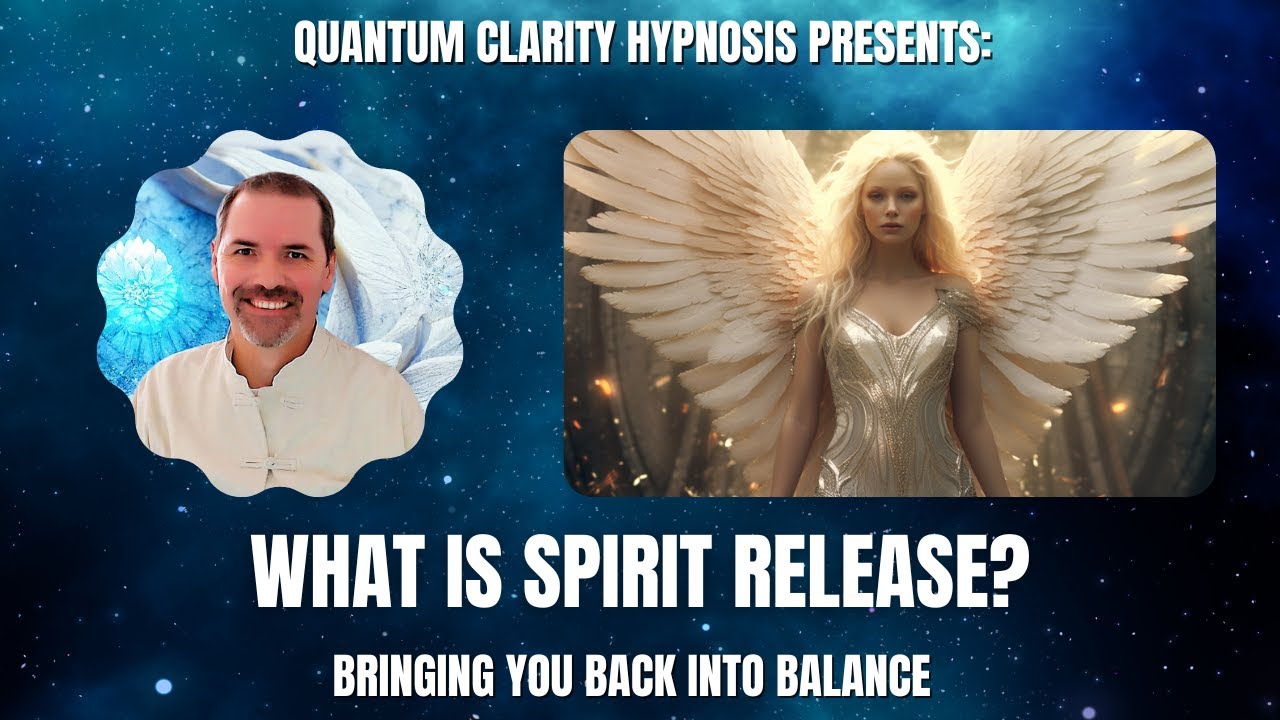 QUANTUM CLARITY HYPNOSIS PRESENTS:

WHAT IS SPIRIT RELEASE?

BRINGING YOU BACK INTO BALANCE